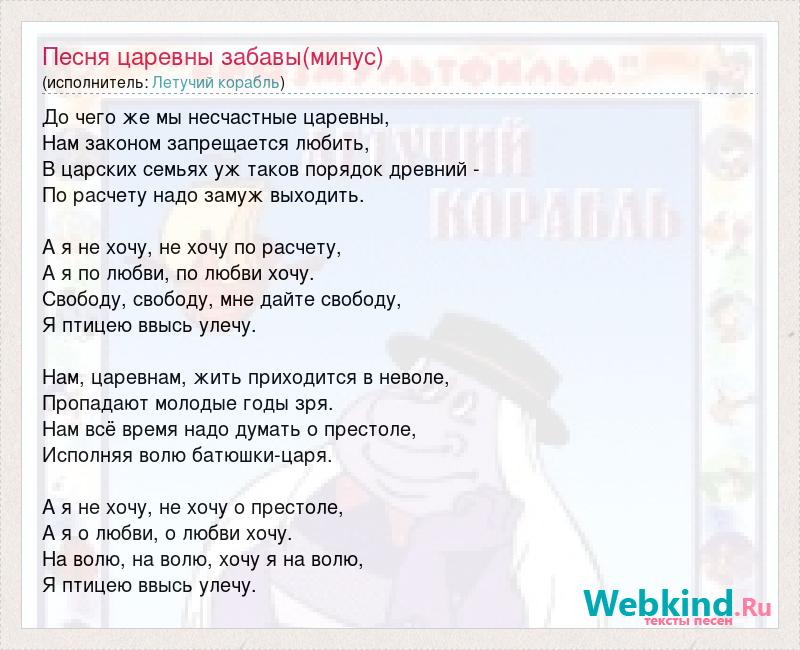 Песня царевны забавы(минус)
(исполнитель: Летучий корабль)

До чего же мы несчастные царевны,
Нам законом запрещается любить,
В царских семьях уж таков порядок древний -
По расчету надо замуж выходить.

А я не хочу, не хочу по расчету,
А я по любви, по любви хочу.
Свободу, свободу, мне дайте свободу,
Я птицею ввысь улечу.

Нам, царевнам, жить приходится в неволе,
Пропадают молодые годы зря.
Нам всё время надо думать о престоле,
Исполняя волю батюшки-царя.

А я не хочу, не хочу о престоле,
А я о любви, о любви хочу.
На волю, на волю, хочу я на волю,
Я птицею ввысь улечу.

Webkind.Ru
тексты песен